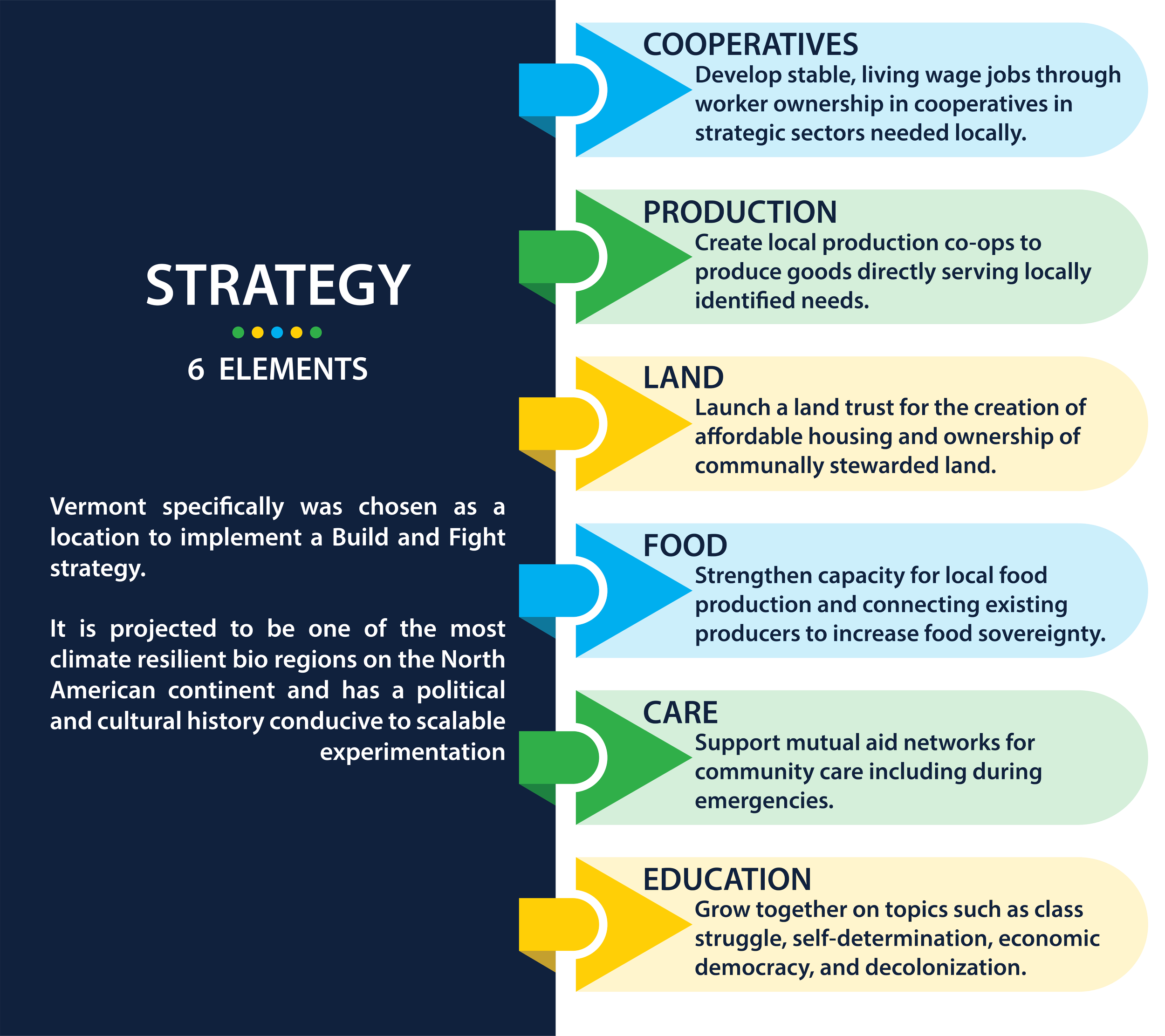 STRATEGY

6 ELEMENTS

Vermont specifically was chosen as a location to implement a Build and Fight strategy.

It is projected to be one of the most climate resilient bio regions on the North American continent and has a political and cultural history conducive to scalable experimentation

COOPERATIVES
Develop stable, living wage jobs through worker ownership in cooperatives in strategic sectors needed locally.

PRODUCTION
Create local production co-ops to produce goods directly serving locally identified needs.

LAND
Launch a land trust for the creation of affordable housing and ownership of communally stewarded land.

FOOD
Strengthen capacity for local food production and connecting existing producers to increase food sovereignty.

CARE
Support mutual aid networks for community care including during emergencies.

EDUCATION
Grow together on topics such as class struggle, self-determination, economic democracy, and decolonization.